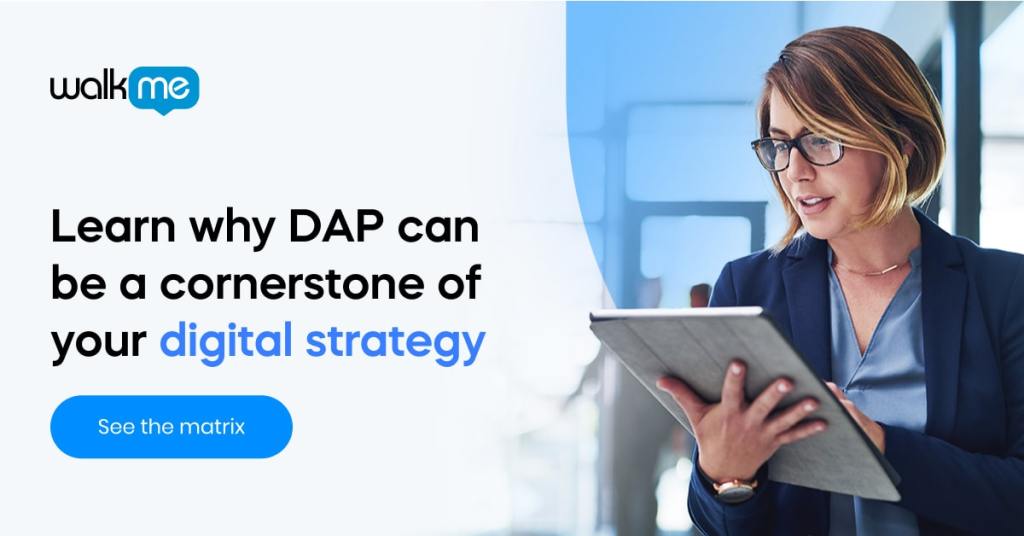 walk me

Learn why DAP can be a cornerstone of your digital strategy

See the matrix